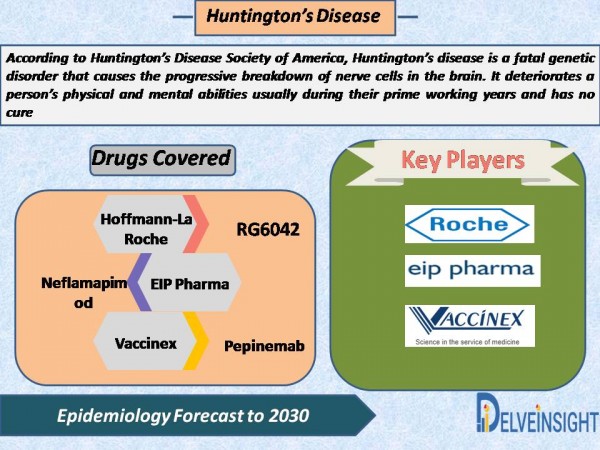 Huntington's Disease

According to Huntington's Disease Society of America, Huntington's disease is a fatal genetic disorder that causes the progressive breakdown of nerve cells in the brain. It deteriorates a person's physical and mental abilities usually during their prime working years and has no cure

Drugs Covered

Hoffmann-La Roche

RG6042

Neflamapimod

EIP Pharma

Vaccinex

Pepinemab

Key Players

Roche

eip pharma

VACCINEX
Science in the service of medicine

Epidemiology Forecast to 2030

DELVEINSIGHT